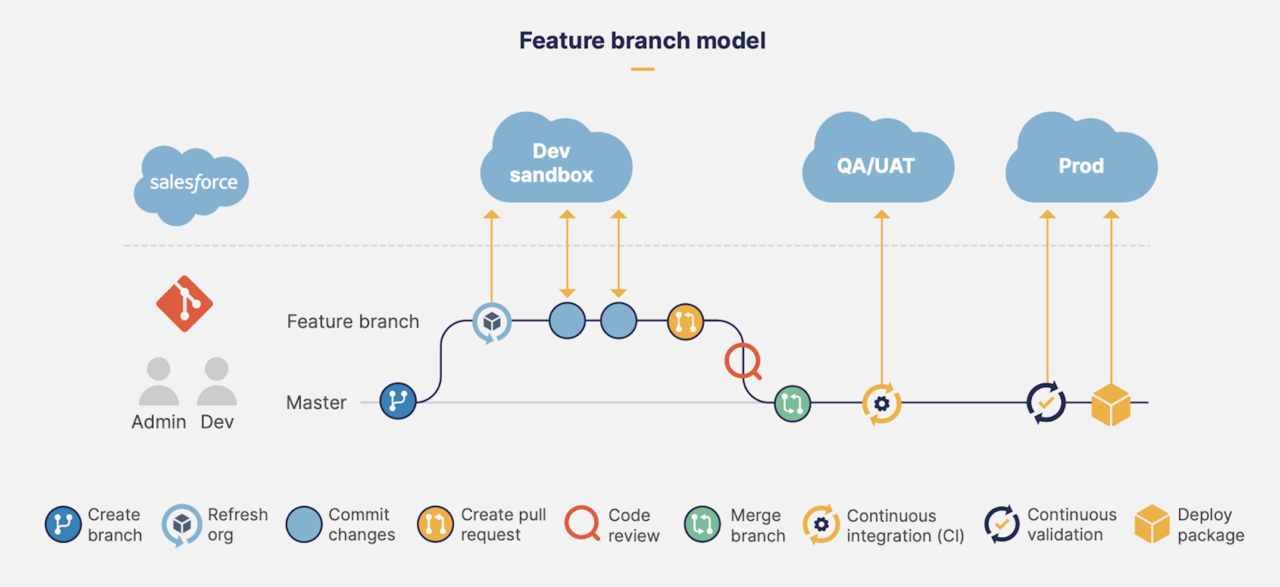 Feature branch model

salesforce

Dev sandbox

QA/UAT

Prod

Feature branch

Master

Admin Dev

Create branch
Refresh org
Commit changes
Create pull request
Code review
Merge branch
Continuous integration (CI)
Continuous validation
Deploy package